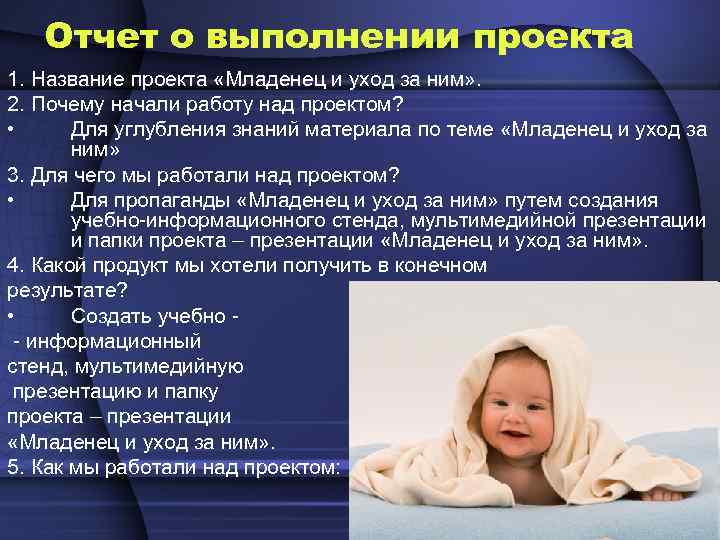 Отчет о выполнении проекта

1. Название проекта «Младенец и уход за ним».
2. Почему начали работу над проектом?
• Для углубления знаний материала по теме «Младенец и уход за ним»
3. Для чего мы работали над проектом?
• Для пропаганды «Младенец и уход за ним» путем создания учебно-информационного стенда, мультимедийной презентации и папки проекта – презентации «Младенец и уход за ним».
4. Какой продукт мы хотели получить в конечном результате?
• Создать учебно - - информационный стенд, мультимедийную презентацию и папку проекта – презентации «Младенец и уход за ним».
5. Как мы работали над проектом: